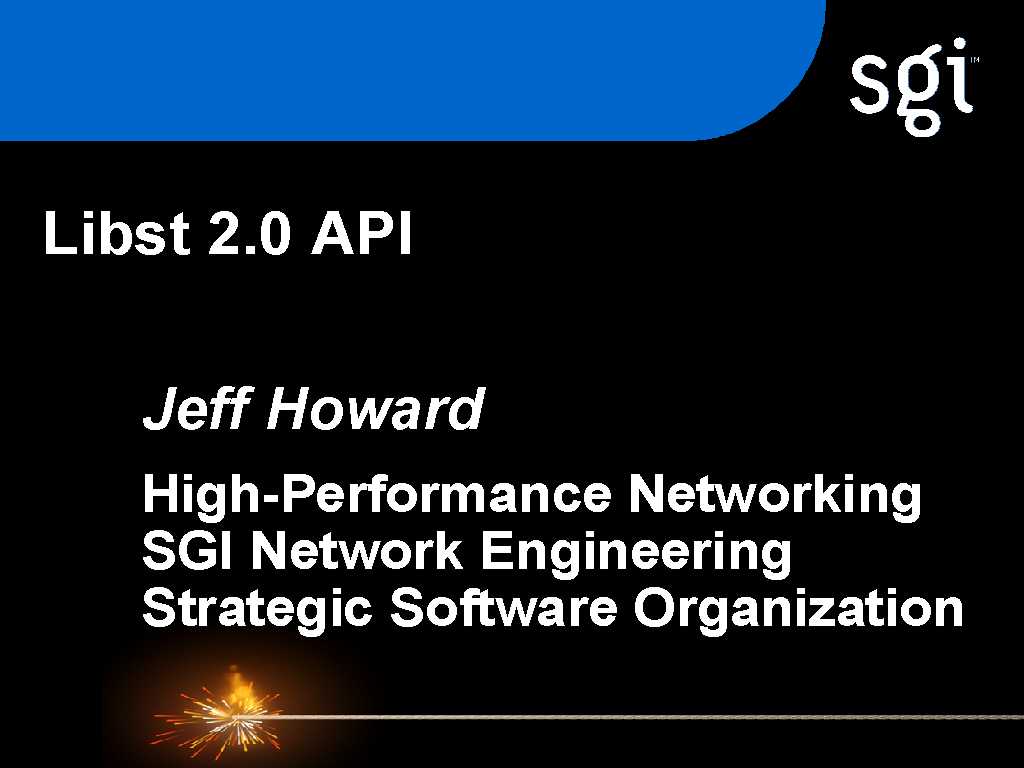 sgi™

Libst 2.0 API

Jeff Howard

High-Performance Networking
SGI Network Engineering
Strategic Software Organization